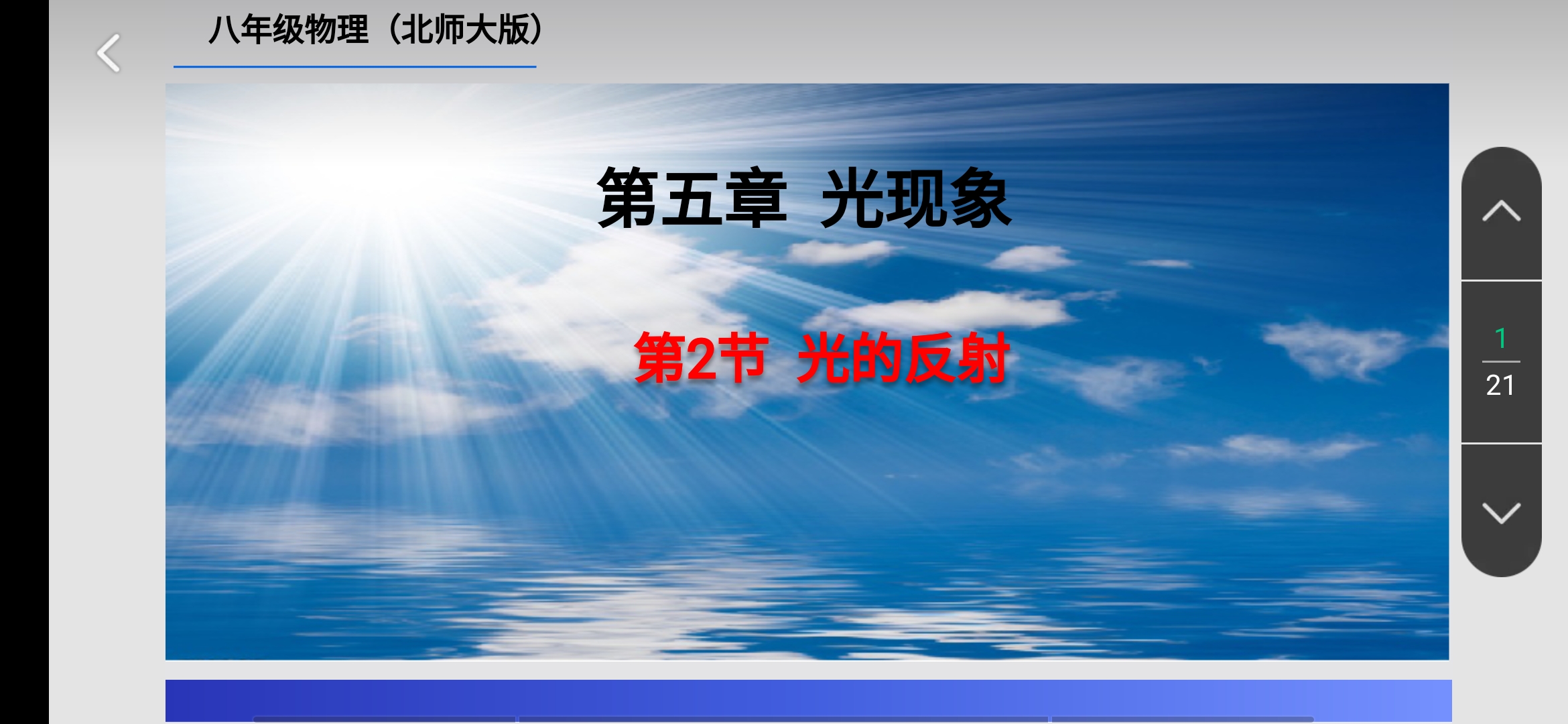 八年级物理（北师大版）

第五章 光现象

第2节 光的反射

1
21